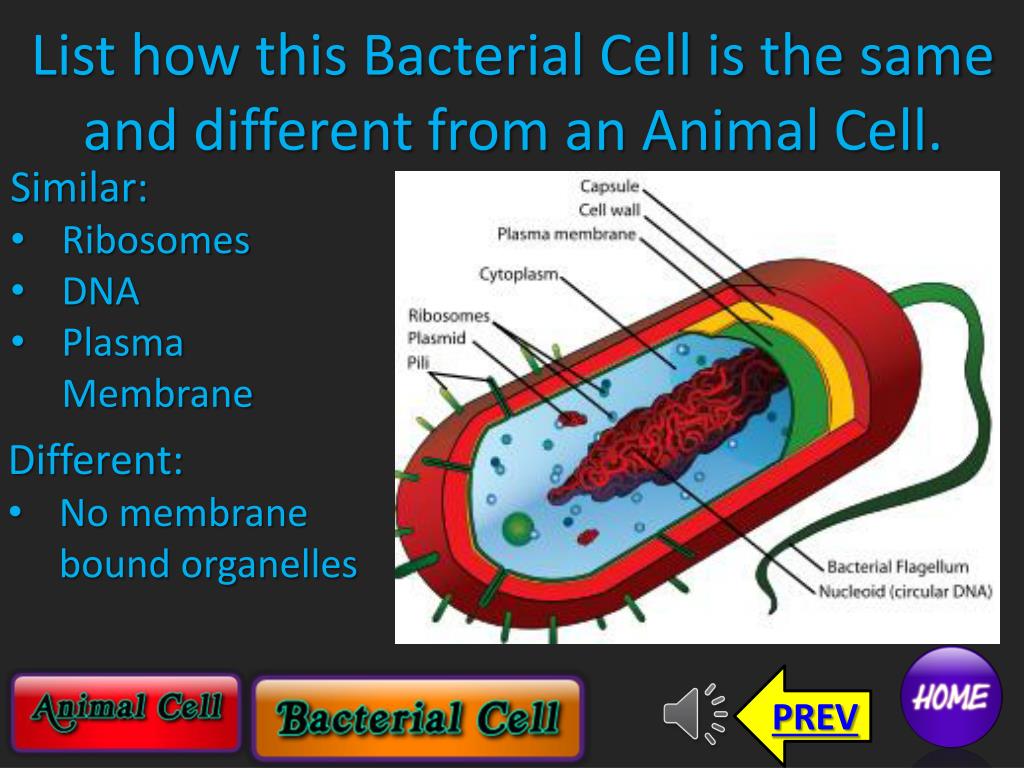 List how this Bacterial Cell is the same and different from an Animal Cell.

Similar:
• Ribosomes
• DNA
• Plasma Membrane

Different:
• No membrane bound organelles

Capsule
Cell wall
Plasma membrane
Cytoplasm
Ribosomes
Plasmid
Pili
Bacterial Flagellum
Nucleoid (circular DNA)

Animal Cell
Bacterial Cell
PREV
HOME